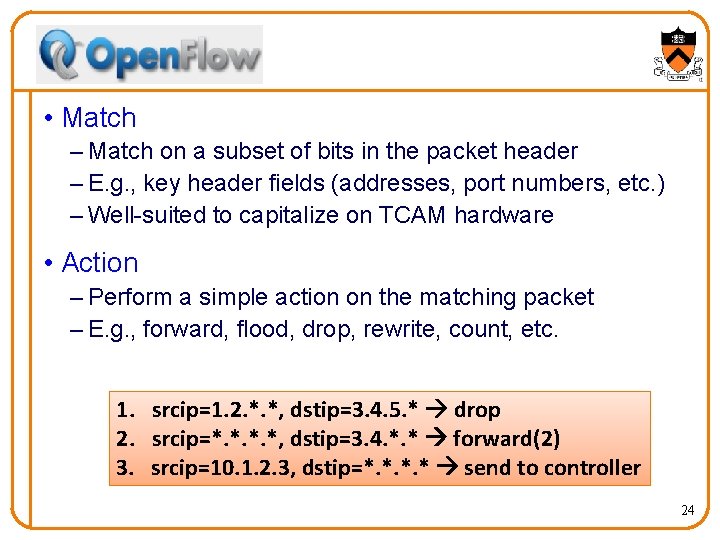 OpenFlow

• Match
– Match on a subset of bits in the packet header
– E.g., key header fields (addresses, port numbers, etc.)
– Well-suited to capitalize on TCAM hardware

• Action
– Perform a simple action on the matching packet
– E.g., forward, flood, drop, rewrite, count, etc.

1. srcip=1.2.\*.\*, dstip=3.4.5.\* → drop
2. srcip=\*.\*.\*.\*, dstip=3.4.\*.\* → forward(2)
3. srcip=10.1.2.3, dstip=\*.\*.\*.\* → send to controller

24